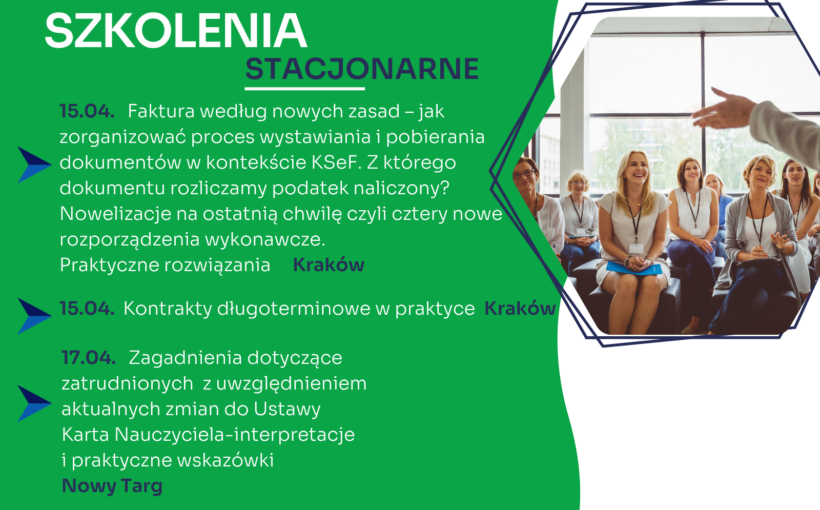 SZKOLENIA
STACJONARNE

15.04. Faktura według nowych zasad – jak zorganizować proces wystawiania i pobierania dokumentów w kontekście KSeF. Z którego dokumentu rozliczamy podatek naliczony? Nowelizacje na ostatnią chwilę czyli cztery nowe rozporządzenia wykonawcze. Praktyczne rozwiązania Kraków

15.04. Kontrakty długoterminowe w praktyce Kraków

17.04. Zagadnienia dotyczące zatrudnionych z uwzględnieniem aktualnych zmian do Ustawy Karta Nauczyciela-interpretacje i praktyczne wskazówki
Nowy Targ